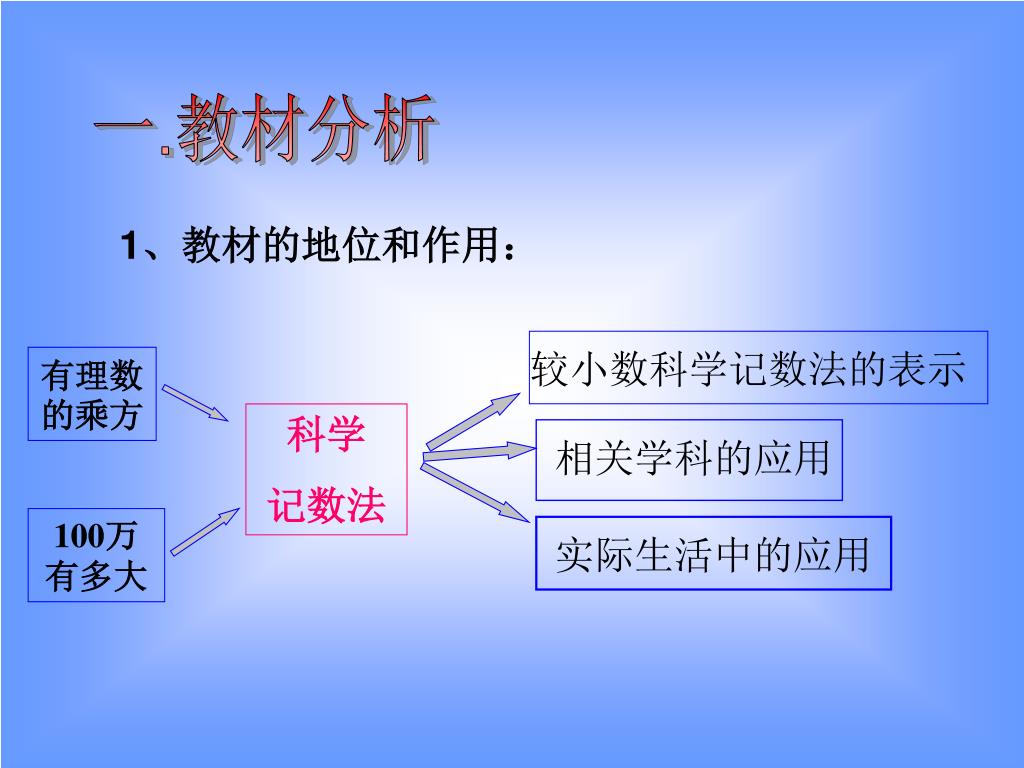 一.教材分析

1、教材的地位和作用：

有理数的乘方

100万有多大

科学记数法

较小数科学记数法的表示

相关学科的应用

实际生活中的应用